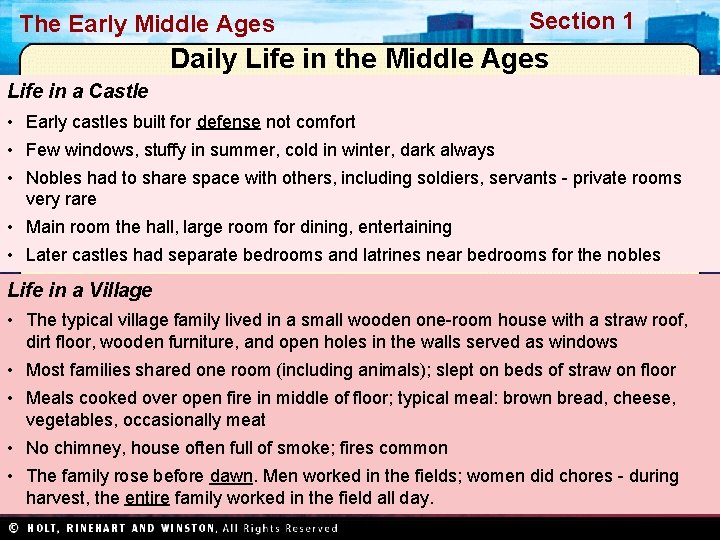 The Early Middle Ages

Section 1

Daily Life in the Middle Ages

Life in a Castle

• Early castles built for defense not comfort
• Few windows, stuffy in summer, cold in winter, dark always
• Nobles had to share space with others, including soldiers, servants - private rooms very rare
• Main room the hall, large room for dining, entertaining
• Later castles had separate bedrooms and latrines near bedrooms for the nobles

Life in a Village

• The typical village family lived in a small wooden one-room house with a straw roof, dirt floor, wooden furniture, and open holes in the walls served as windows
• Most families shared one room (including animals); slept on beds of straw on floor
• Meals cooked over open fire in middle of floor; typical meal: brown bread, cheese, vegetables, occasionally meat
• No chimney, house often full of smoke; fires common
• The family rose before dawn. Men worked in the fields; women did chores - during harvest, the entire family worked in the field all day.

© HOLT, RINEHART AND WINSTON, All Rights Reserved